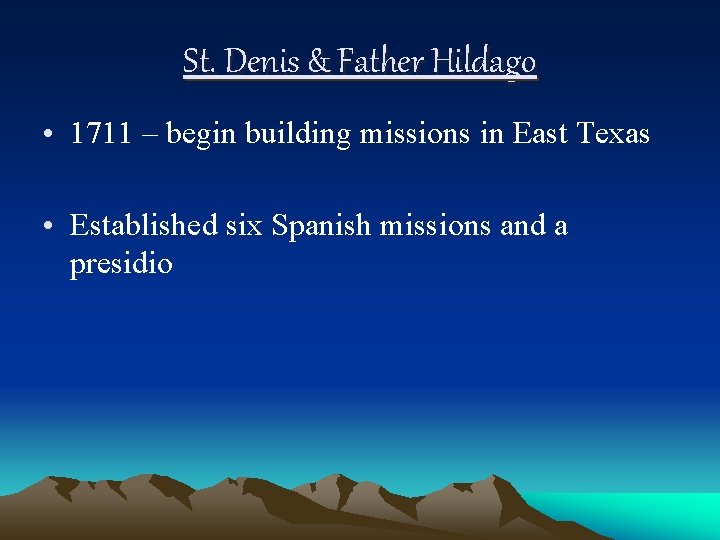 St. Denis & Father Hildago

• 1711 – begin building missions in East Texas

• Established six Spanish missions and a presidio